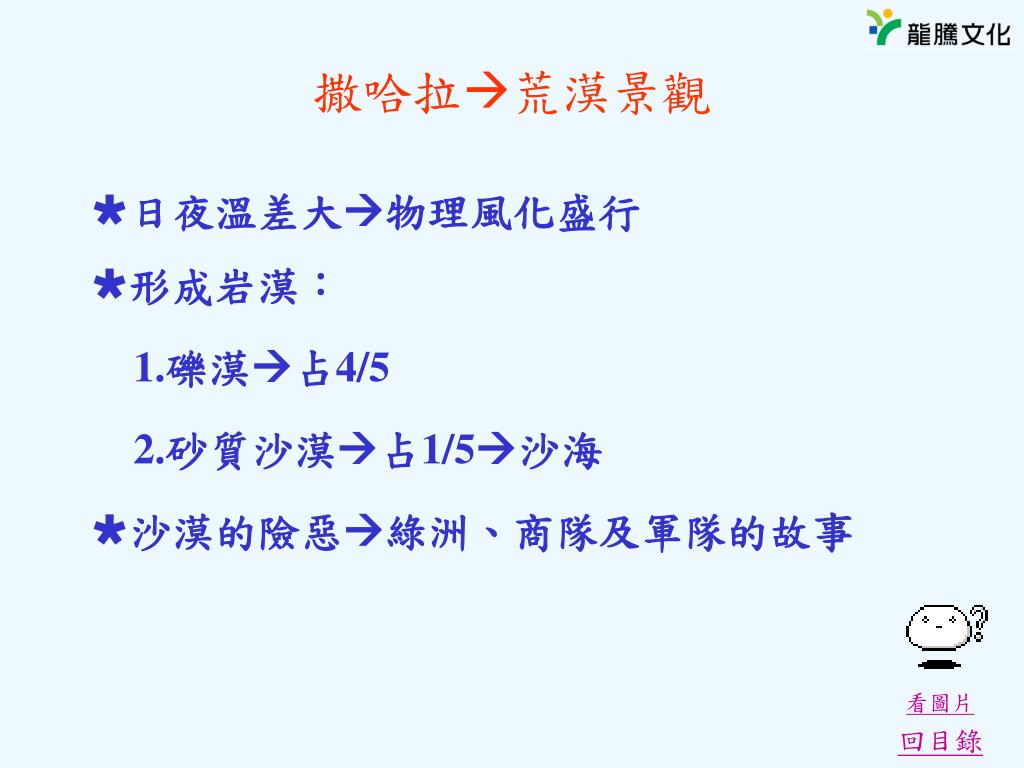 龍騰文化

撒哈拉→荒漠景觀

★日夜溫差大→物理風化盛行

★形成岩漠：

1.礫漠→占4/5

2.砂質沙漠→占1/5→沙海

★沙漠的險惡→綠洲、商隊及軍隊的故事

看圖片

回目錄